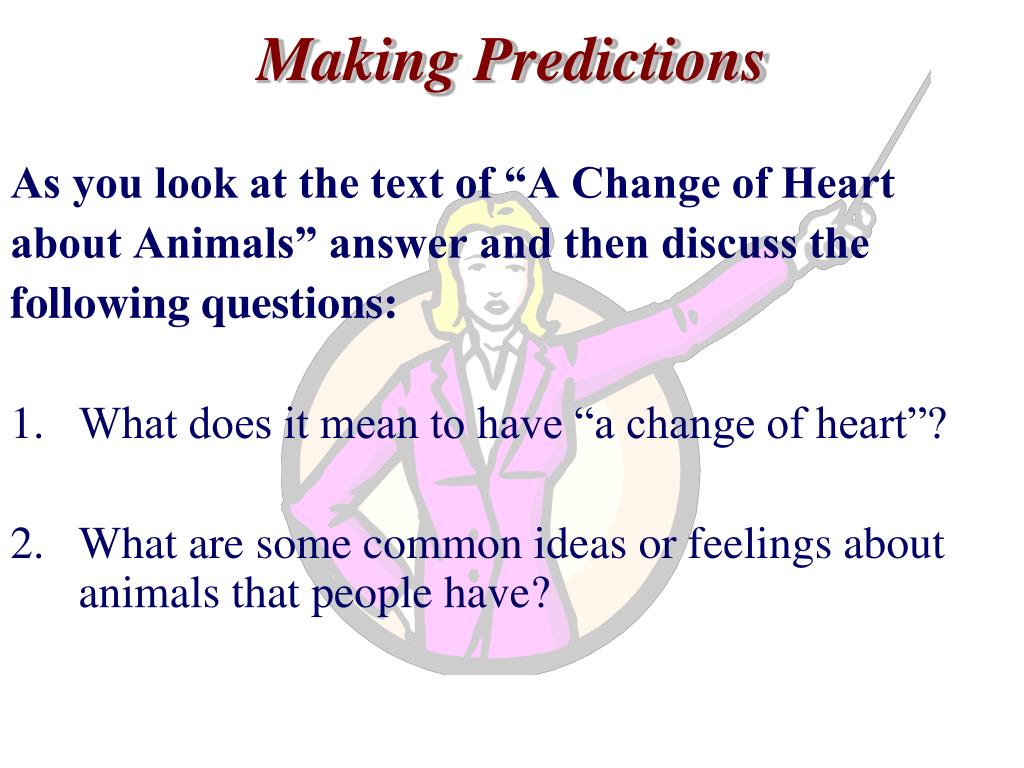 Making Predictions

As you look at the text of “A Change of Heart about Animals” answer and then discuss the following questions:

1. What does it mean to have “a change of heart”?

2. What are some common ideas or feelings about animals that people have?